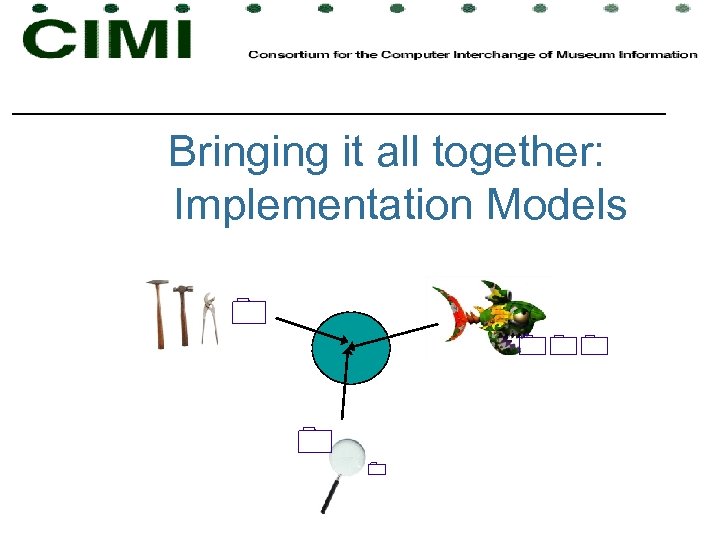 CIMI

Consortium for the Computer Interchange of Museum Information

Bringing it all together:
Implementation Models